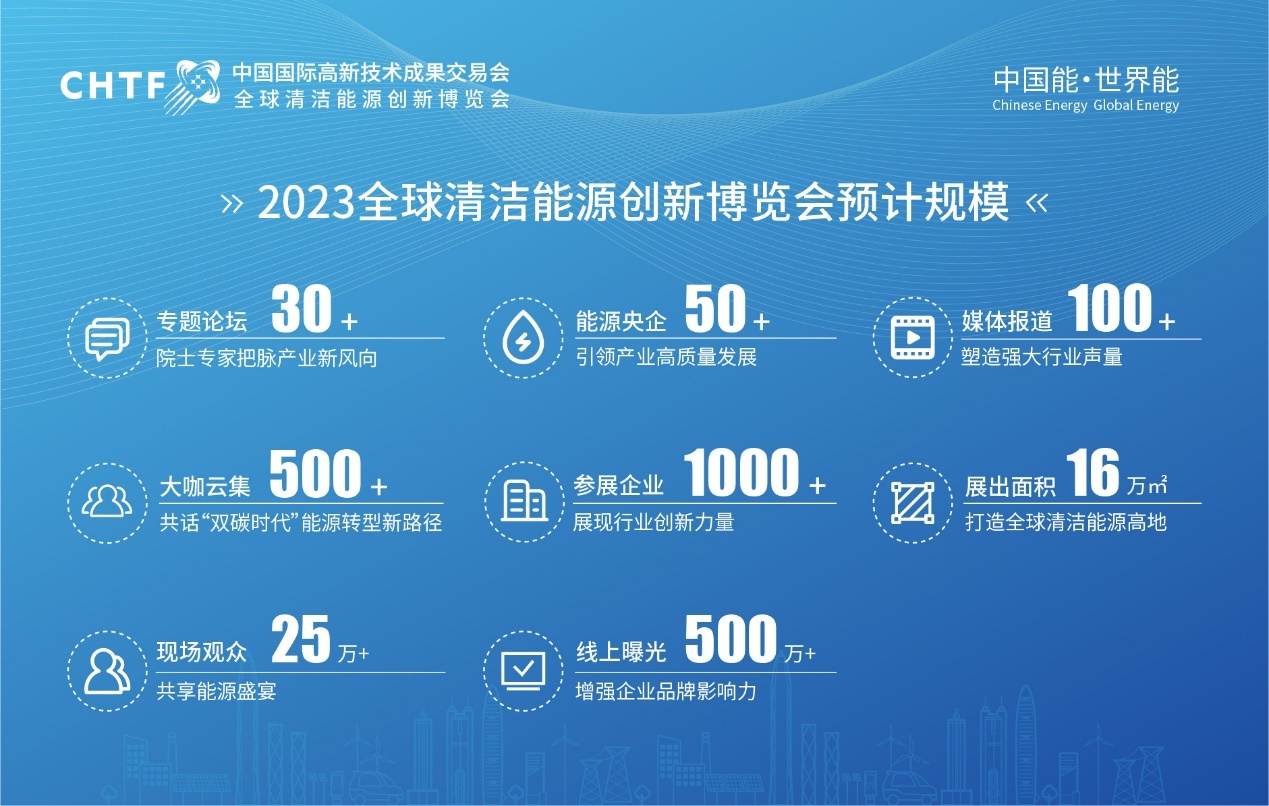 CHTF 中国国际高新技术成果交易会
全球清洁能源创新博览会

中国能·世界能
Chinese Energy Global Energy

» 2023全球清洁能源创新博览会预计规模 «

专题论坛 30 +
院士专家把脉产业新风向

能源央企 50 +
引领产业高质量发展

媒体报道 100 +
塑造强大行业声量

大咖云集 500 +
共话“双碳时代”能源转型新路径

参展企业 1000 +
展现行业创新力量

展出面积 16 万㎡
打造全球清洁能源高地

现场观众 25 万+
共享能源盛宴

线上曝光 500 万+
增强企业品牌影响力